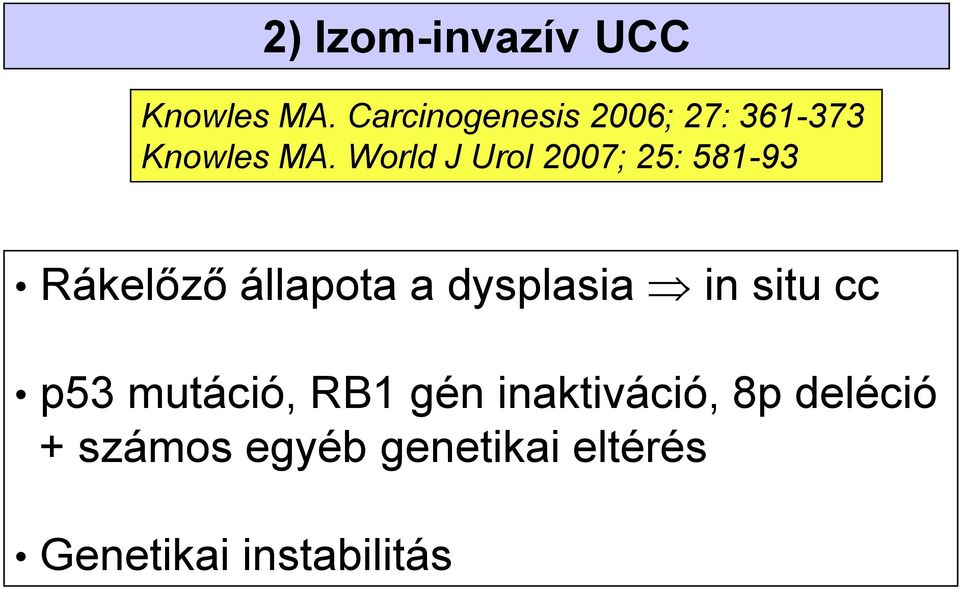 2) Izom-invazív UCC

Knowles MA. Carcinogenesis 2006; 27: 361-373
Knowles MA. World J Urol 2007; 25: 581-93

• Rákelőző állapota a dysplasia $\Rightarrow$ in situ cc

• p53 mutáció, RB1 gén inaktiváció, 8p deléció + számos egyéb genetikai eltérés

• Genetikai instabilitás